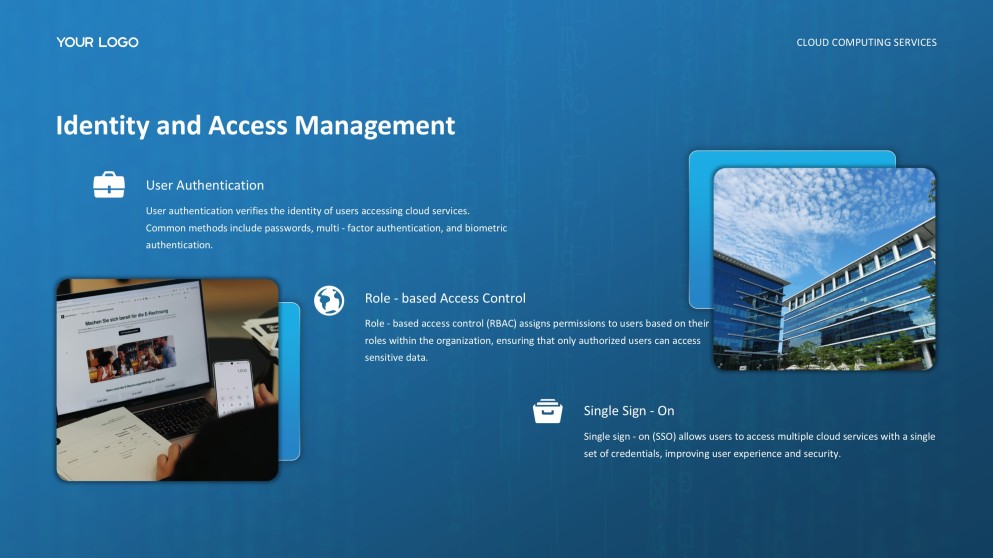 YOUR LOGO

CLOUD COMPUTING SERVICES

Identity and Access Management

User Authentication

User authentication verifies the identity of users accessing cloud services. Common methods include passwords, multi - factor authentication, and biometric authentication.

Machen Sie sich bereit für die E-Rechnung

Role - based Access Control

Role - based access control (RBAC) assigns permissions to users based on their roles within the organization, ensuring that only authorized users can access sensitive data.

Single Sign - On

Single sign - on (SSO) allows users to access multiple cloud services with a single set of credentials, improving user experience and security.